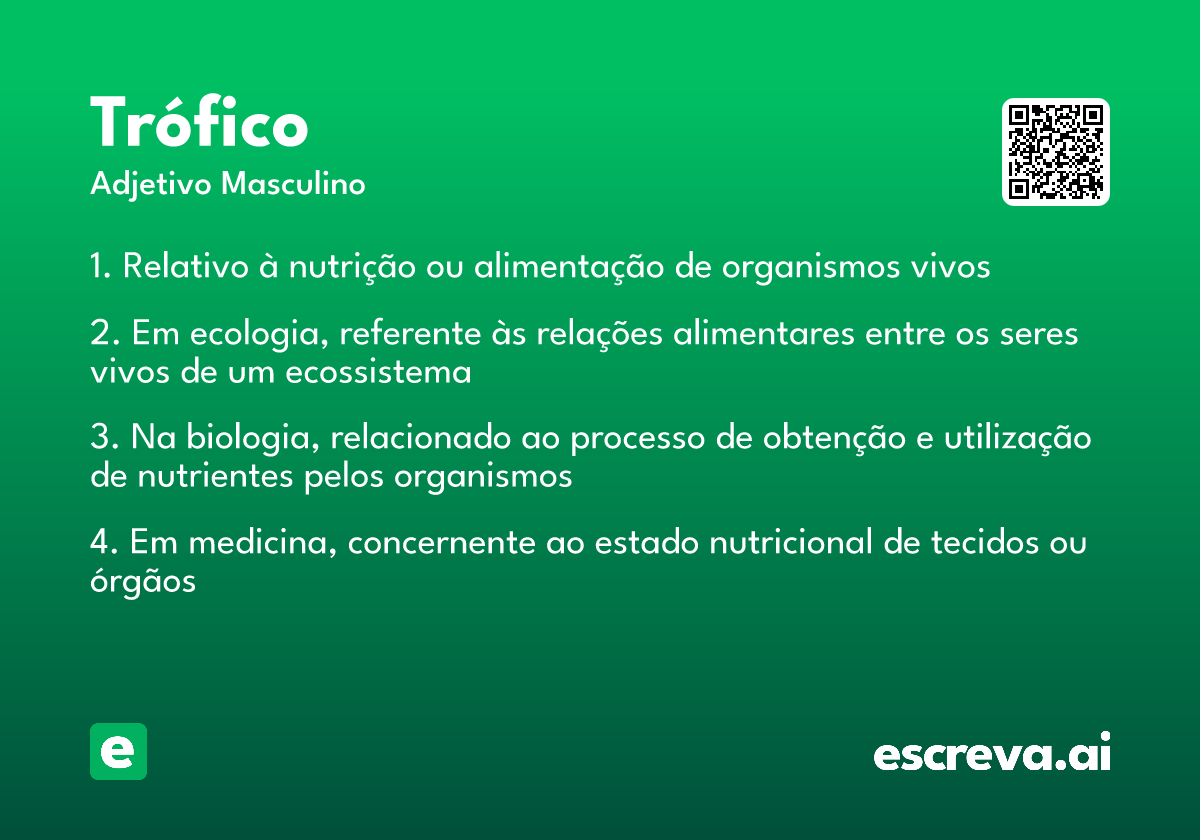 Trófico
Adjetivo Masculino

1. Relativo à nutrição ou alimentação de organismos vivos

2. Em ecologia, referente às relações alimentares entre os seres vivos de um ecossistema

3. Na biologia, relacionado ao processo de obtenção e utilização de nutrientes pelos organismos

4. Em medicina, concernente ao estado nutricional de tecidos ou órgãos

e

escreva.ai